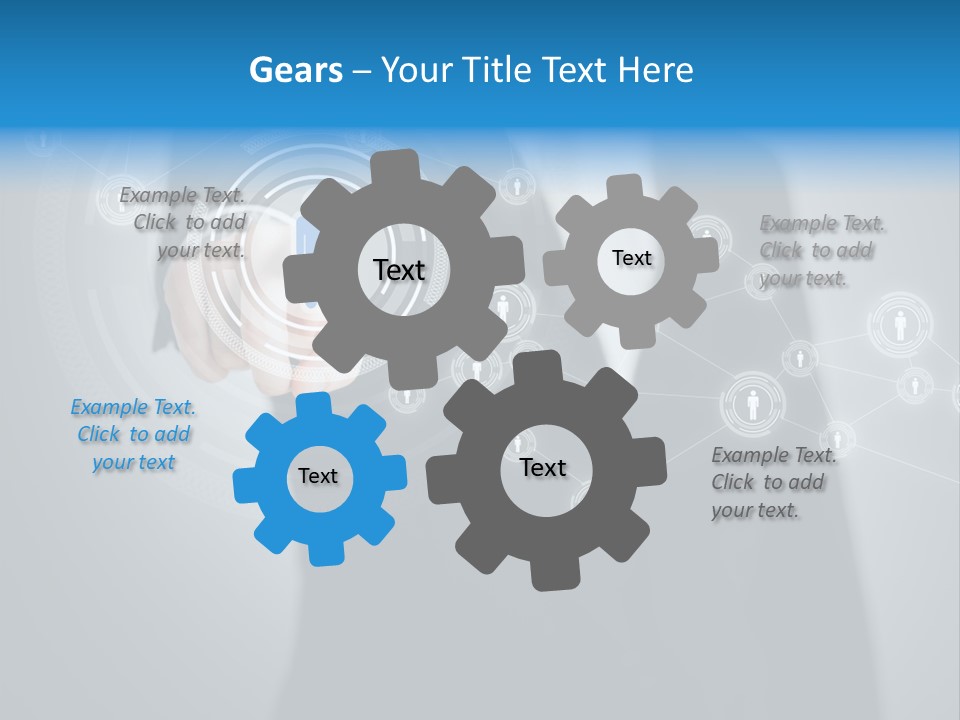 Gears – Your Title Text Here

Example Text. Click to add your text.

Text

Text

Example Text. Click to add your text.

Example Text. Click to add your text

Text

Text

Example Text. Click to add your text.